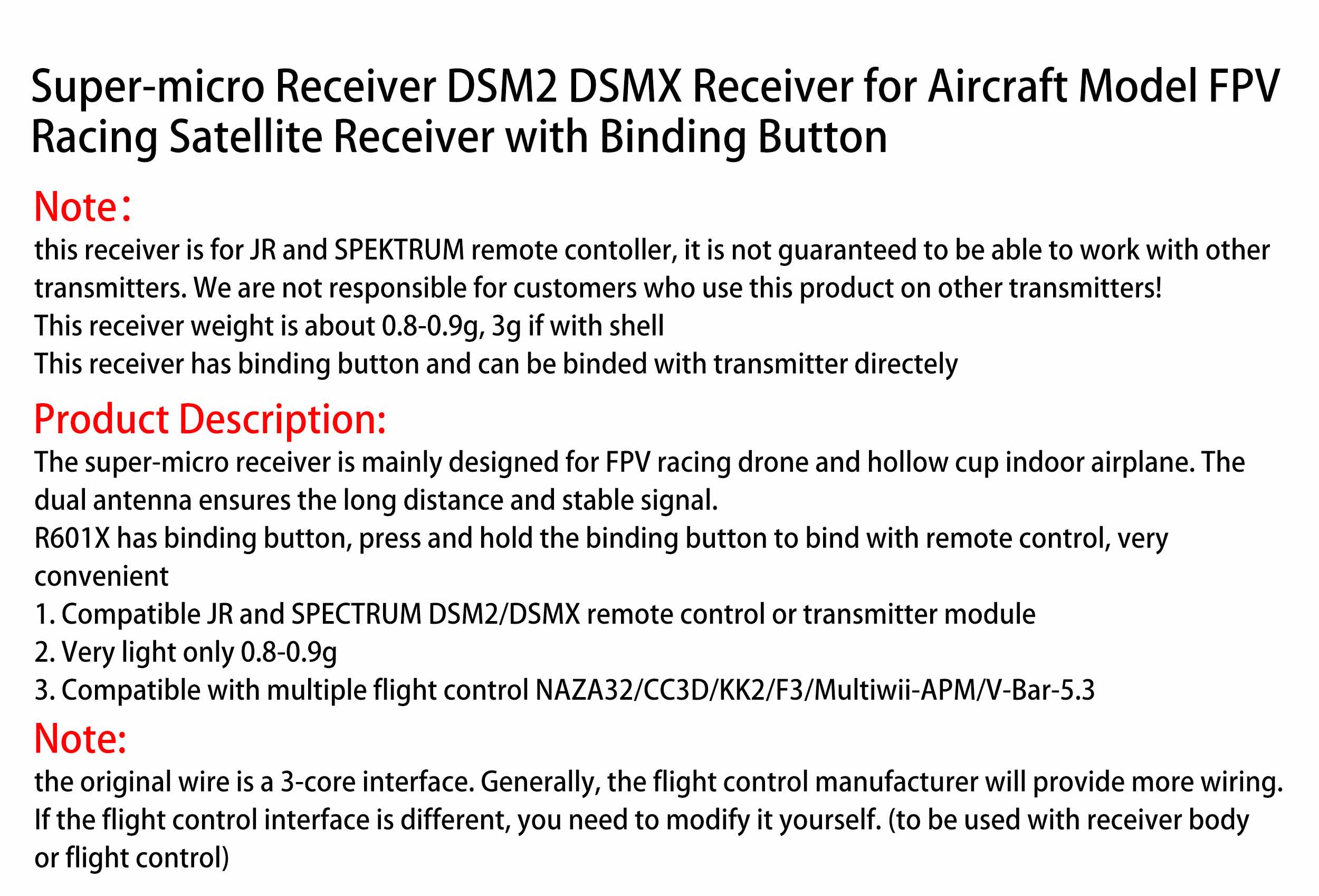 Super-micro Receiver DSM2 DSMX Receiver for Aircraft Model FPV Racing Satellite Receiver with Binding Button

Note：
this receiver is for JR and SPEKTRUM remote contoller, it is not guaranteed to be able to work with other transmitters. We are not responsible for customers who use this product on other transmitters!
This receiver weight is about 0.8-0.9g, 3g if with shell
This receiver has binding button and can be binded with transmitter directely

Product Description:
The super-micro receiver is mainly designed for FPV racing drone and hollow cup indoor airplane. The dual antenna ensures the long distance and stable signal.
R601X has binding button, press and hold the binding button to bind with remote control, very convenient
1. Compatible JR and SPECTRUM DSM2/DSMX remote control or transmitter module
2. Very light only 0.8-0.9g
3. Compatible with multiple flight control NAZA32/CC3D/KK2/F3/Multiwii-APM/V-Bar-5.3

Note:
the original wire is a 3-core interface. Generally, the flight control manufacturer will provide more wiring. If the flight control interface is different, you need to modify it yourself. (to be used with receiver body or flight control)